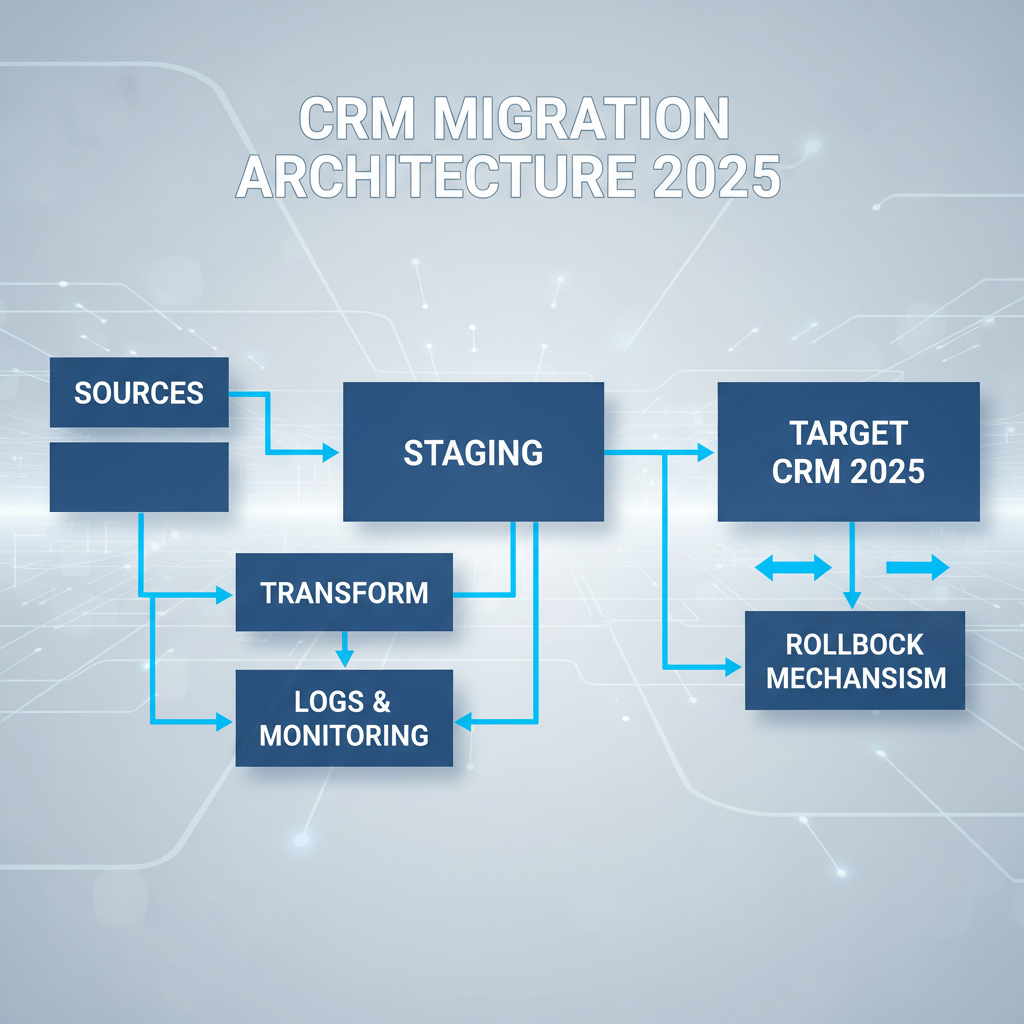 CRM MIGRATION ARCHITECTURE 2025

SOURCES

STAGING

TARGET CRM 2025

TRANSFORM

LOGS & MONITORING

ROLLBOCK MECHANSISM